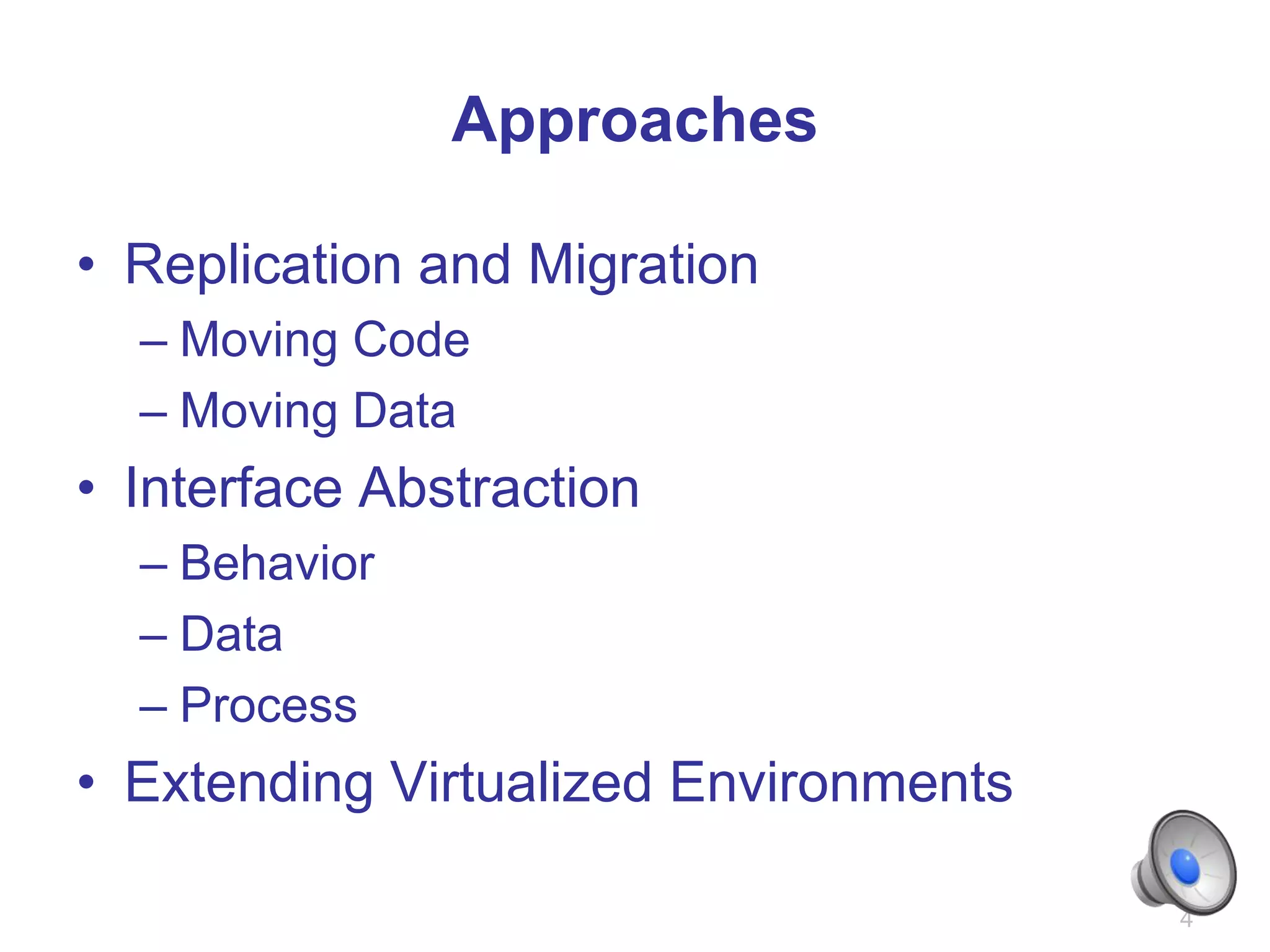 Approaches

• Replication and Migration
– Moving Code
– Moving Data
• Interface Abstraction
– Behavior
– Data
– Process
• Extending Virtualized Environments

4